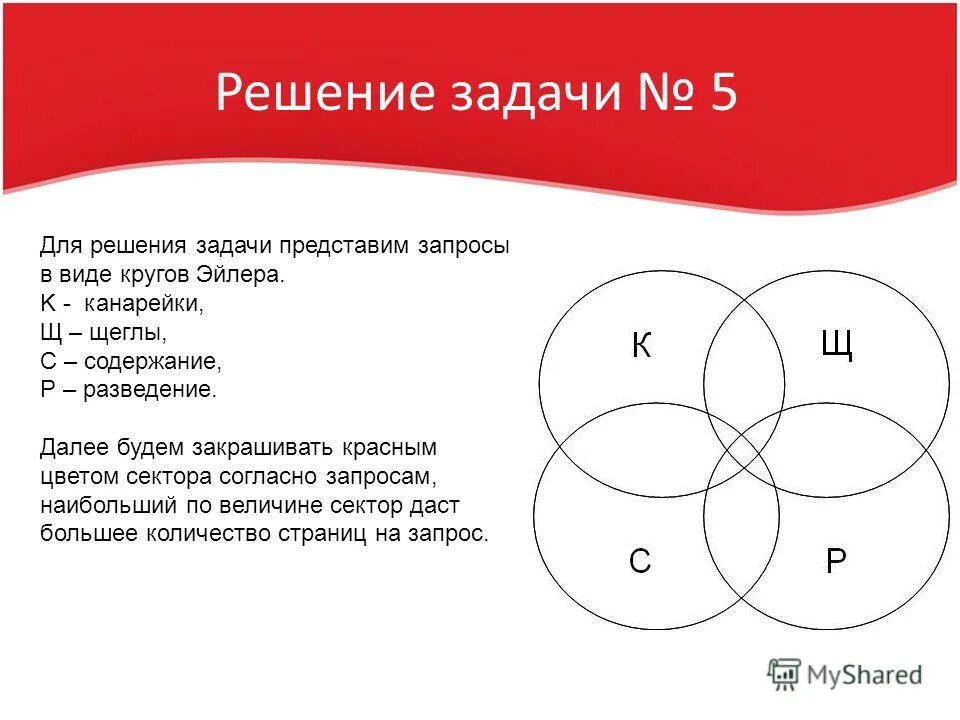 Решение задачи № 5

Для решения задачи представим запросы в виде кругов Эйлера.
К - канарейки,
Щ – щеглы,
С – содержание,
Р – разведение.

Далее будем закрашивать красным цветом сектора согласно запросам, наибольший по величине сектор даст большее количество страниц на запрос.

К
Щ
С
Р

MyShared